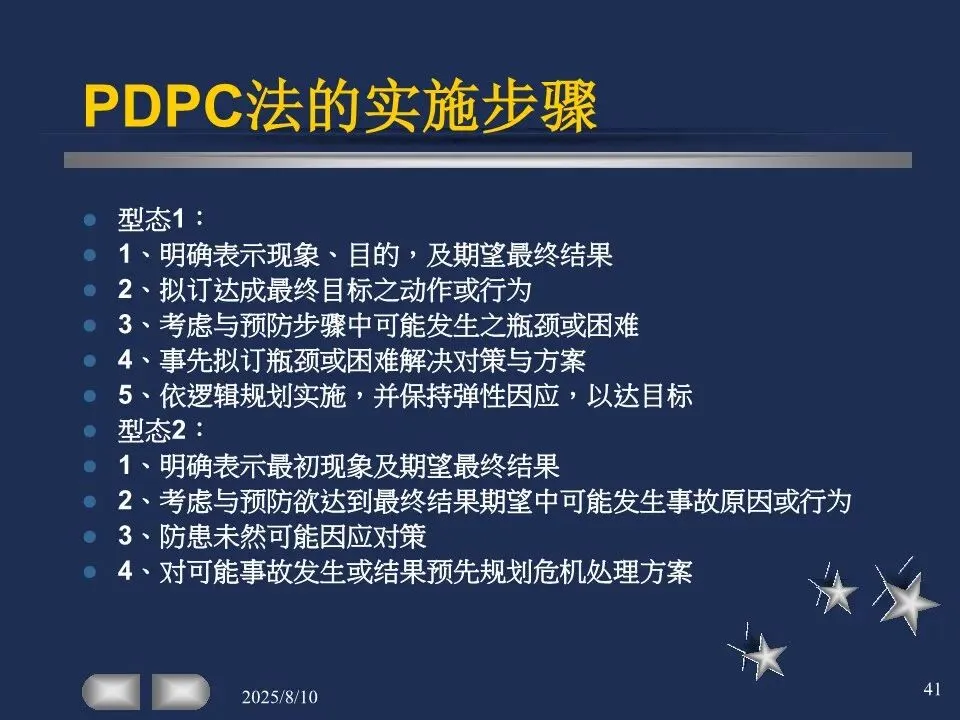 PDPC法的实施步骤

- 型态1：
- 1、明确表示现象、目的，及期望最终结果
- 2、拟订达成最终目标之动作或行为
- 3、考虑与预防步骤中可能发生之瓶颈或困难
- 4、事先拟订瓶颈或困难解决对策与方案
- 5、依逻辑规划实施，并保持弹性因应，以达目标
- 型态2：
- 1、明确表示最初现象及期望最终结果
- 2、考虑与预防欲达到最终结果期望中可能发生事故原因或行为
- 3、防患未然可能因应对策
- 4、对可能事故发生或结果预先规划危机处理方案

2025/8/10

41